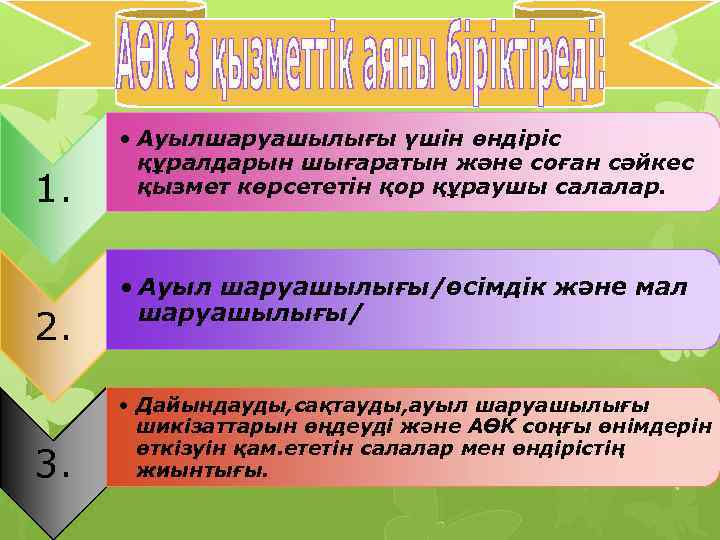 АӨК 3 қызметтік аяны біріктіреді:

1.

• Ауылшаруашылығы үшін өндіріс құралдарын шығаратын және соған сәйкес қызмет көрсететін қор құраушы салалар.

2.

• Ауыл шаруашылығы/өсімдік және мал шаруашылығы/

3.

• Дайындауды,сақтауды,ауыл шаруашылығы шикізаттарын өңдеуді және АӨК соңғы өнімдерін өткізуін қам.ететін салалар мен өндірістің жиынтығы.